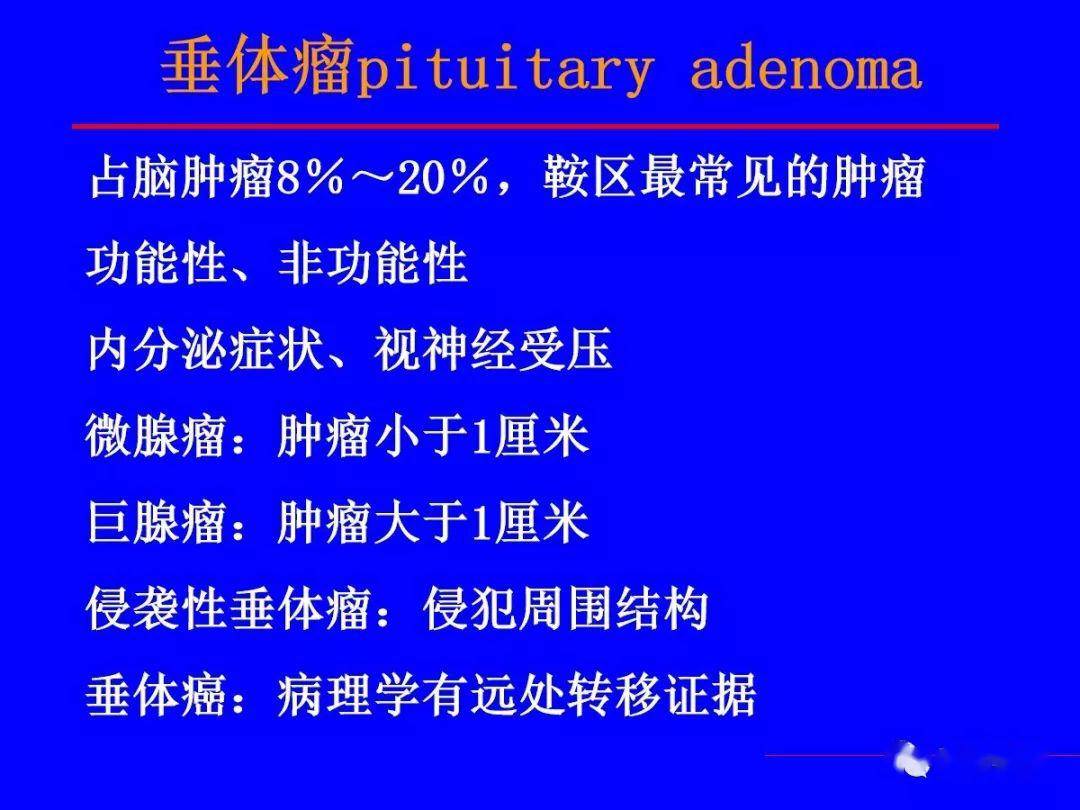 垂体瘤pituitary adenoma

占脑肿瘤8%～20%，鞍区最常见的肿瘤

功能性、非功能性

内分泌症状、视神经受压

微腺瘤：肿瘤小于1厘米

巨腺瘤：肿瘤大于1厘米

侵袭性垂体瘤：侵犯周围结构

垂体癌：病理学有远处转移证据